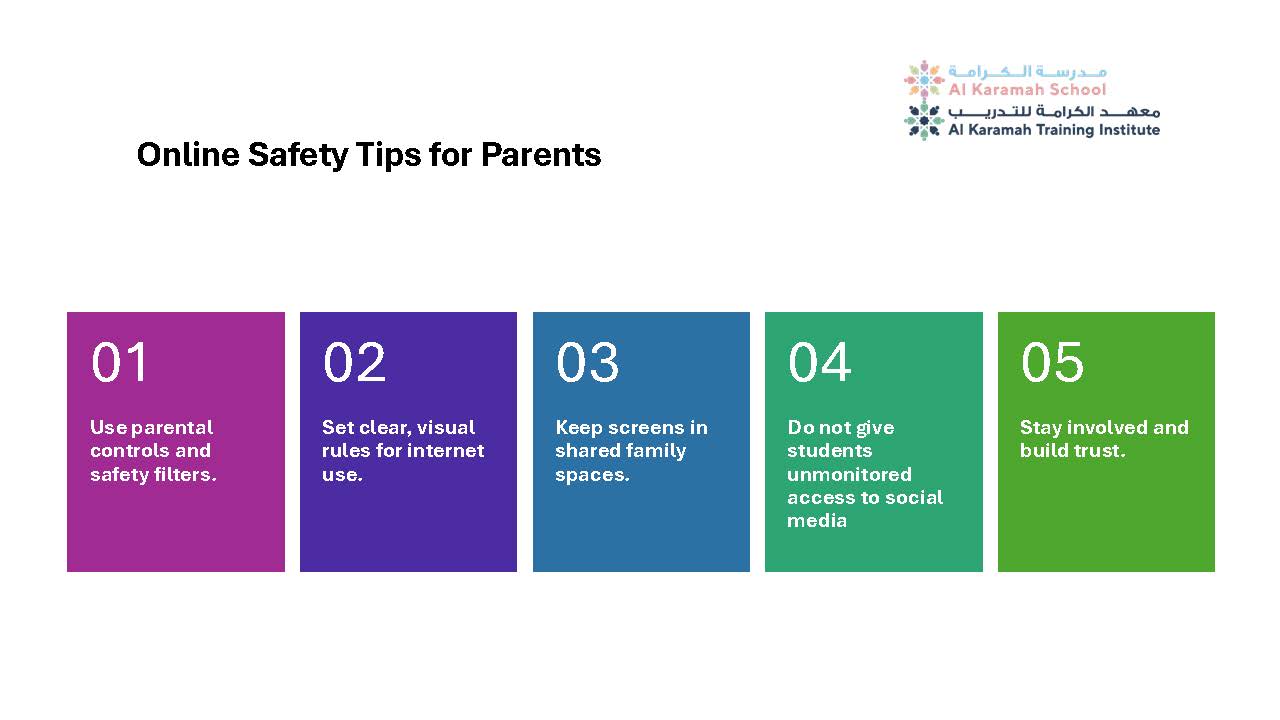 مدرسة الكرامة
Al Karamah School
معهد الكرامة للتدريب
Al Karamah Training Institute

Online Safety Tips for Parents

01
Use parental controls and safety filters.

02
Set clear, visual rules for internet use.

03
Keep screens in shared family spaces.

04
Do not give students unmonitored access to social media

05
Stay involved and build trust.